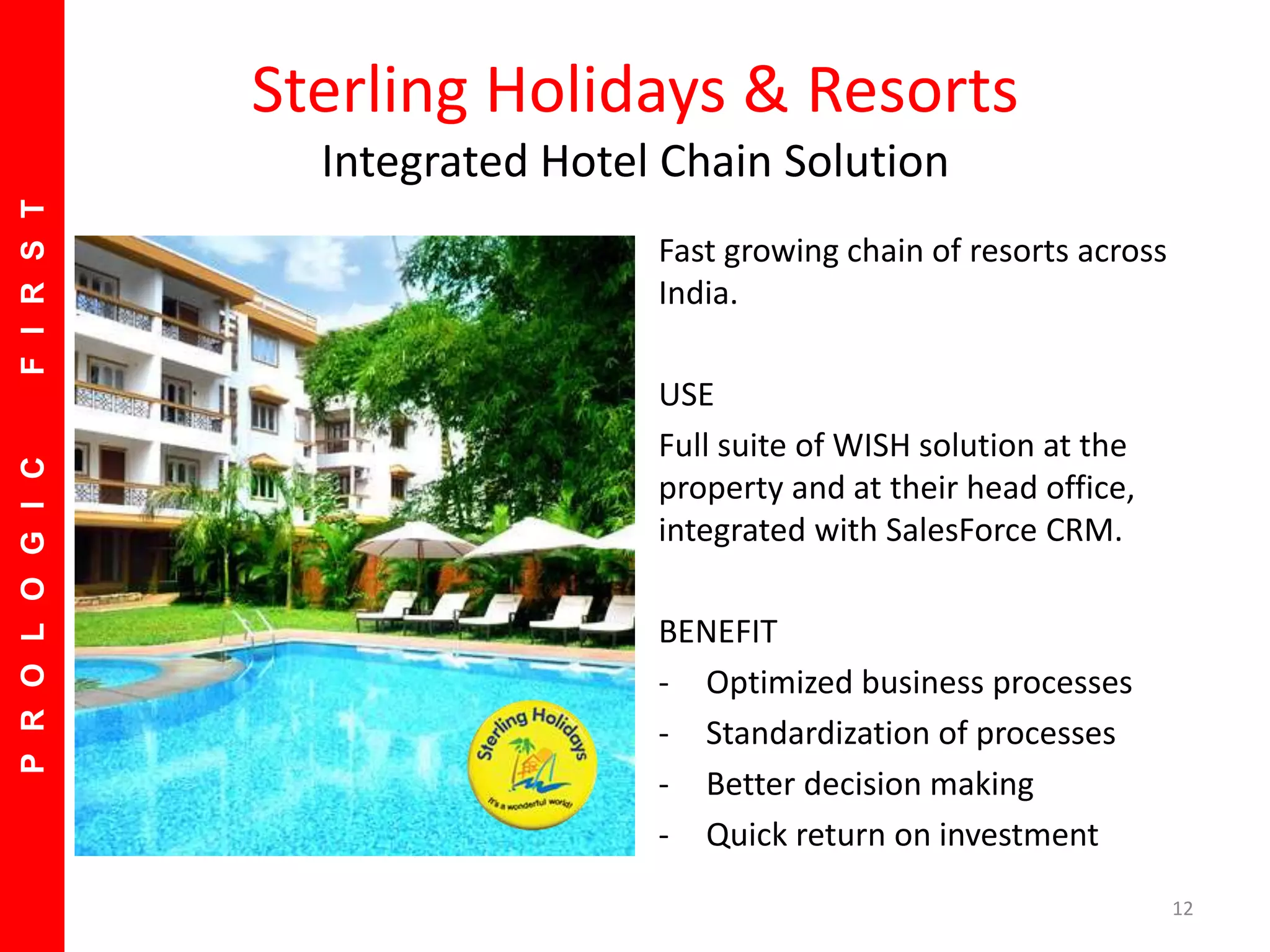 PROLOGIC FIRST

Sterling Holidays & Resorts
Integrated Hotel Chain Solution

Sterling Holidays
It's a wonderful world!

Fast growing chain of resorts across India.

USE
Full suite of WISH solution at the property and at their head office, integrated with SalesForce CRM.

BENEFIT
- Optimized business processes
- Standardization of processes
- Better decision making
- Quick return on investment

12